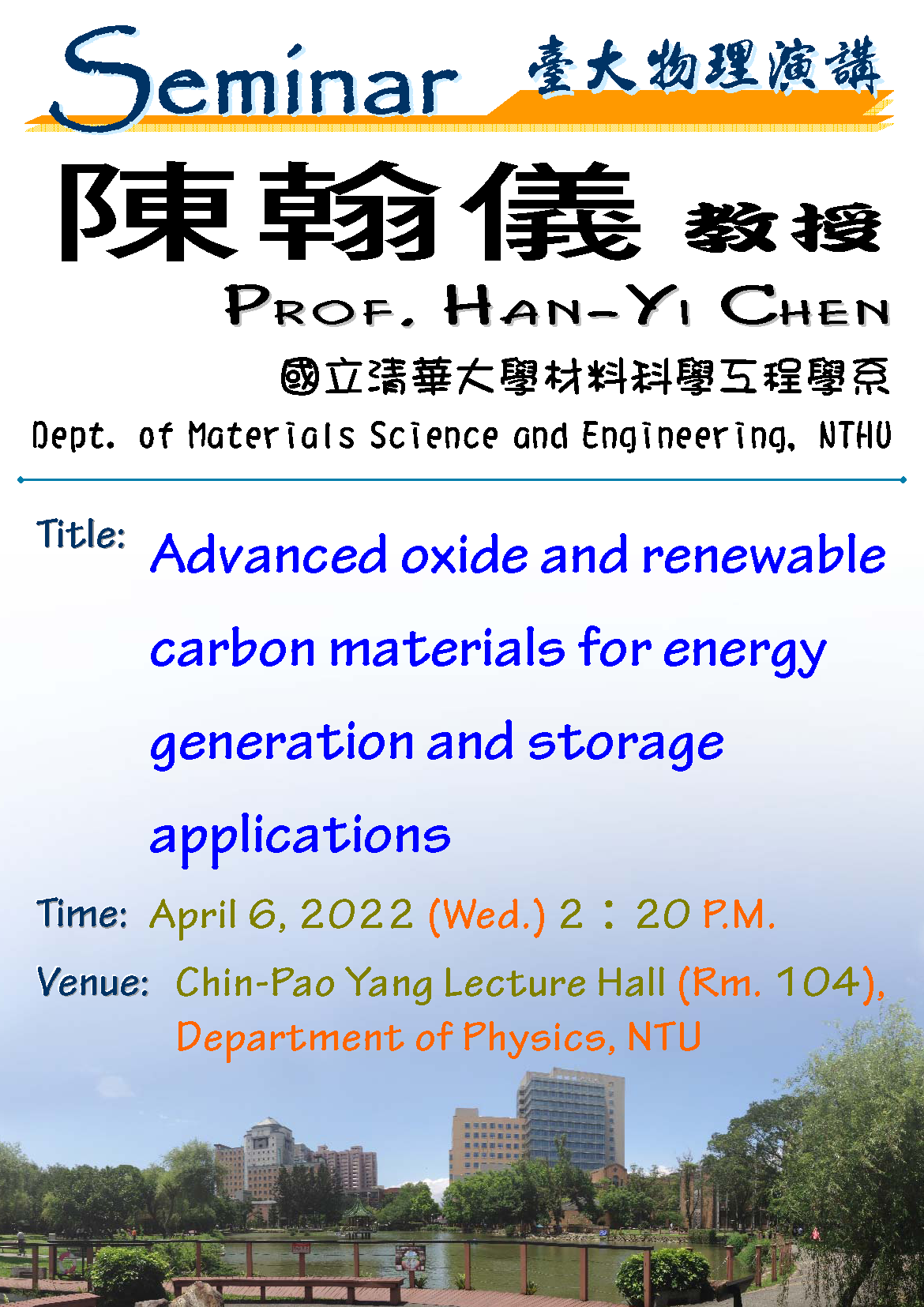 Seminar 臺大物理演講

陳翰儀 教授

Prof. Han-Yi Chen

國立清華大學材料科學工程學系

Dept. of Materials Science and Engineering, NTHU

Title: Advanced oxide and renewable carbon materials for energy generation and storage applications

Time: April 6, 2022 (Wed.) 2：20 P.M.

Venue: Chin-Pao Yang Lecture Hall (Rm. 104), Department of Physics, NTU